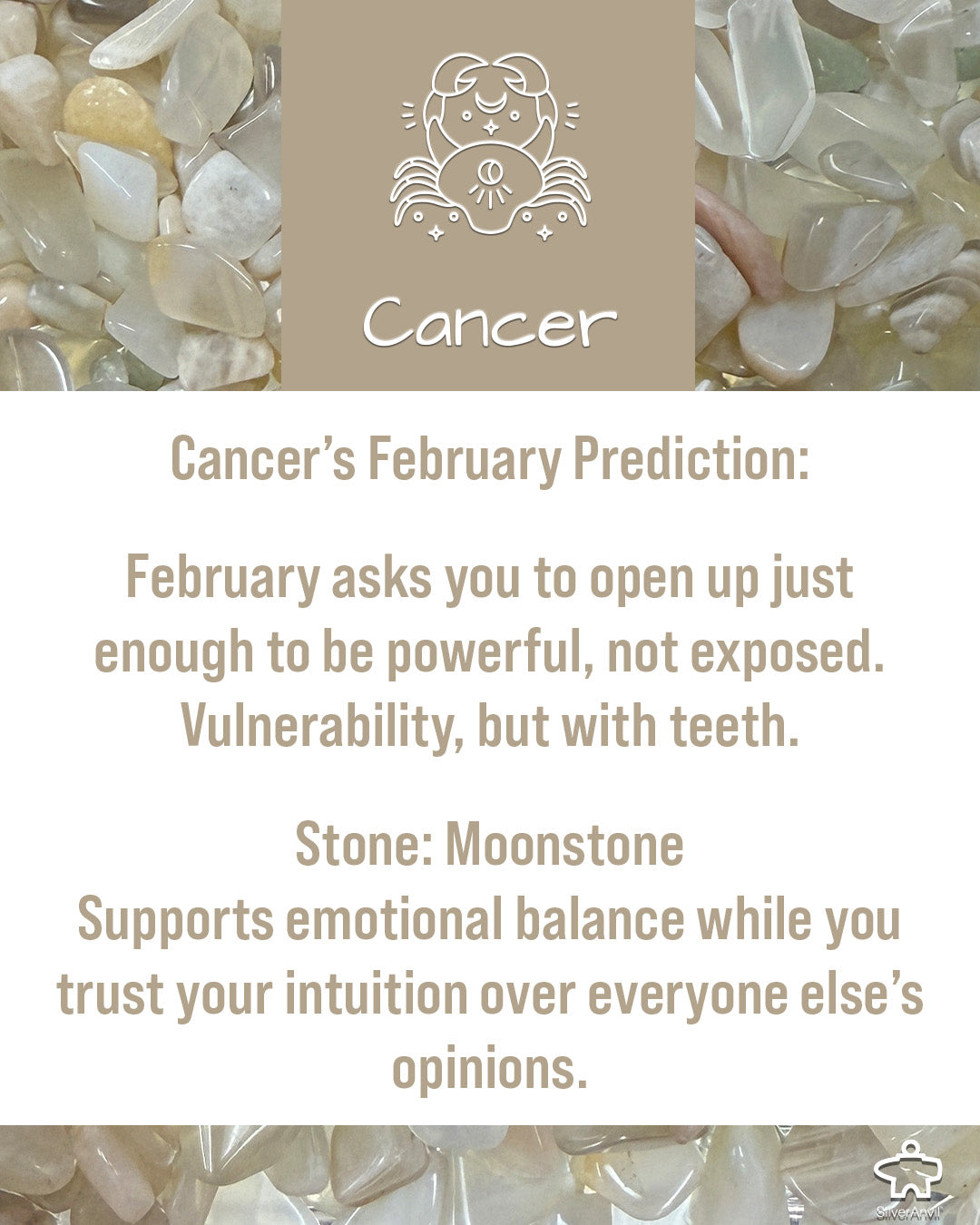 Cancer

Cancer's February Prediction:

February asks you to open up just enough to be powerful, not exposed. Vulnerability, but with teeth.

Stone: Moonstone
Supports emotional balance while you trust your intuition over everyone else's opinions.

SilverAnvil